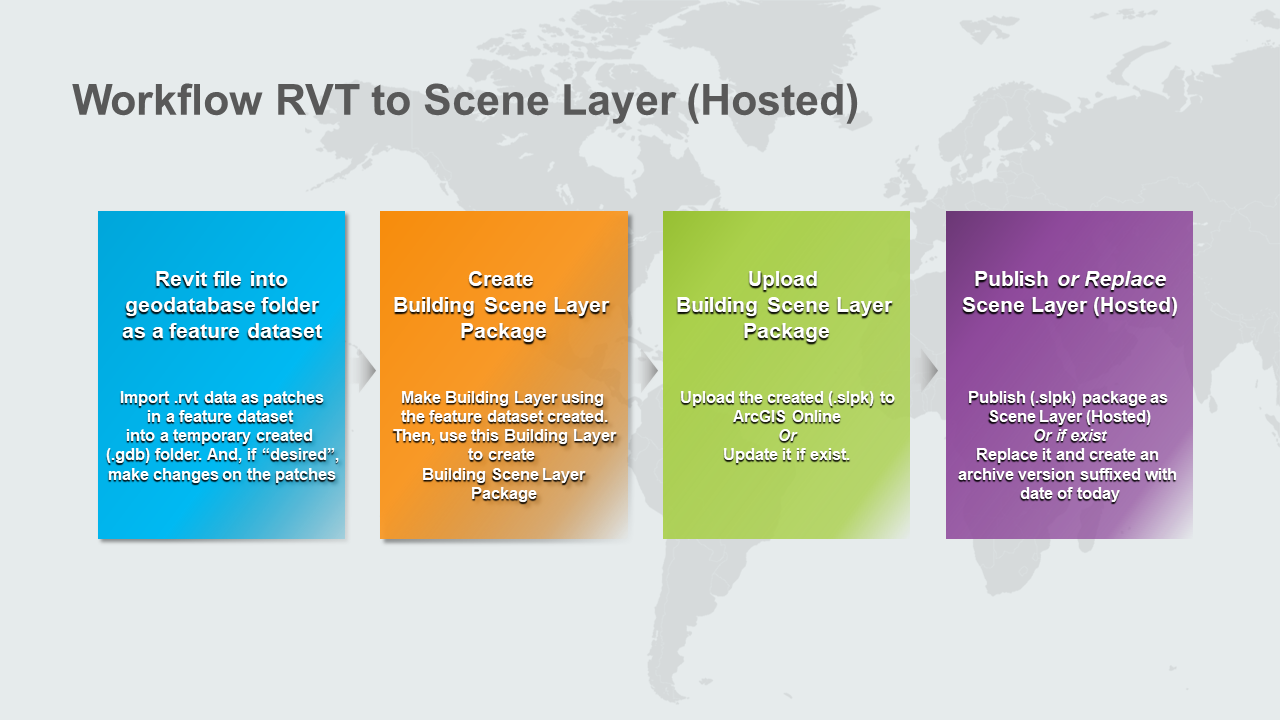 Workflow RVT to Scene Layer (Hosted)

Revit file into geodatabase folder as a feature dataset

Import .rvt data as patches in a feature dataset into a temporary created (.gdb) folder. And, if “desired”, make changes on the patches

Create Building Scene Layer Package

Make Building Layer using the feature dataset created. Then, use this Building Layer to create Building Scene Layer Package

Upload Building Scene Layer Package

Upload the created (.slpk) to ArcGIS Online
Or
Update it if exist.

Publish or Replace Scene Layer (Hosted)

Publish (.slpk) package as Scene Layer (Hosted)
Or if exist
Replace it and create an archive version suffixed with date of today